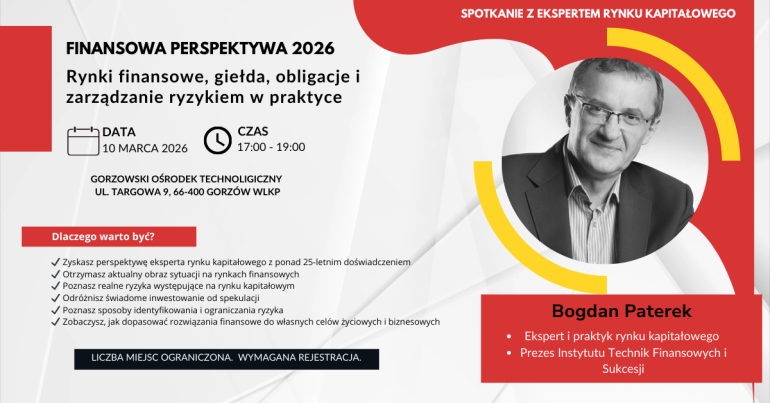 SPOTKANIE Z EKSPERTEM RYNKU KAPITAŁOWEGO

FINANSOWA PERSPEKTYWA 2026

Rynki finansowe, giełda, obligacje i zarządzanie ryzykiem w praktyce

DATA
10 MARCA 2026

CZAS
17:00 - 19:00

GORZOWSKI OŚRODEK TECHNOLIGICZNY
UL. TARGOWA 9, 66-400 GORZÓW WLKP

Dlaczego warto być?

✓ Zyskasz perspektywę eksperta rynku kapitałowego z ponad 25-letnim doświadczeniem
✓ Otrzymasz aktualny obraz sytuacji na rynkach finansowych
✓ Poznasz realne ryzyka występujące na rynku kapitałowym
✓ Odróżnisz świadome inwestowanie od spekulacji
✓ Poznasz sposoby identyfikowania i ograniczania ryzyka
✓ Zobaczysz, jak dopasować rozwiązania finansowe do własnych celów życiowych i biznesowych

LICZBA MIEJSC OGRANICZONA. WYMAGANA REJESTRACJA.

Bogdan Paterek

• Ekspert i praktyk rynku kapitałowego
• Prezes Instytutu Technik Finansowych i Sukcesji